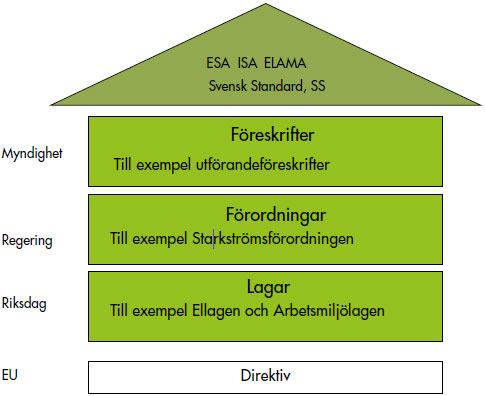 ESA ISA ELAMA
Svensk Standard, SS

Myndighet

Föreskrifter
Till exempel utförandeföreskrifter

Regering

Förordningar
Till exempel Starkströmsförordningen

Riksdag

Lagar
Till exempel Ellagen och Arbetsmiljölagen

EU

Direktiv